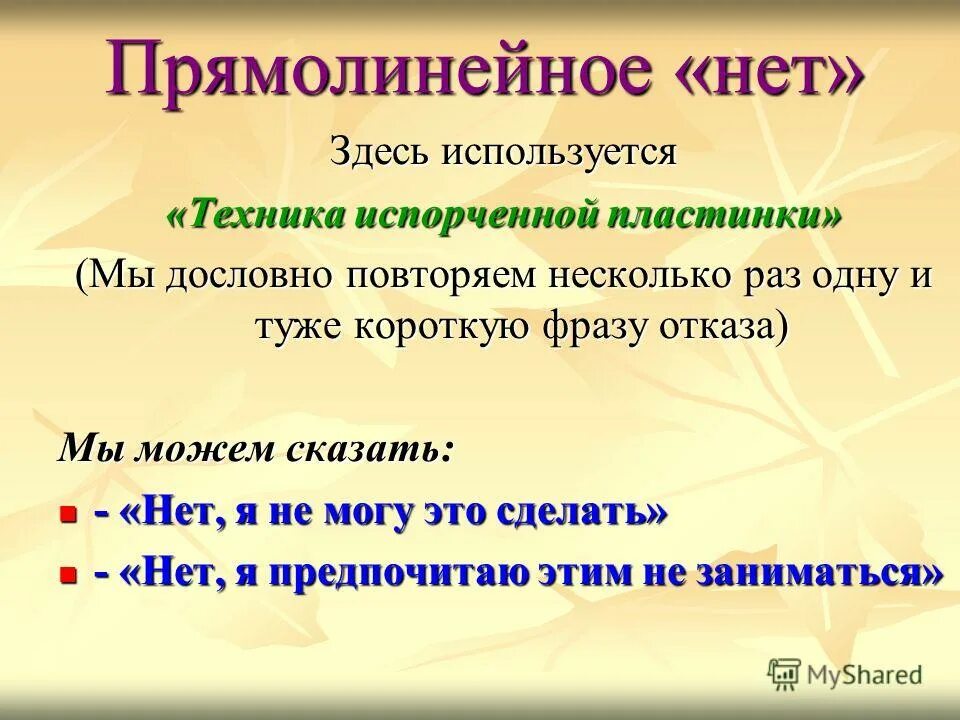 Прямолинейное «нет»

Здесь используется

«Техника испорченной пластинки»

(Мы дословно повторяем несколько раз одну и туже короткую фразу отказа)

Мы можем сказать:

- «Нет, я не могу это сделать»
- «Нет, я предпочитаю этим не заниматься»

MyShared